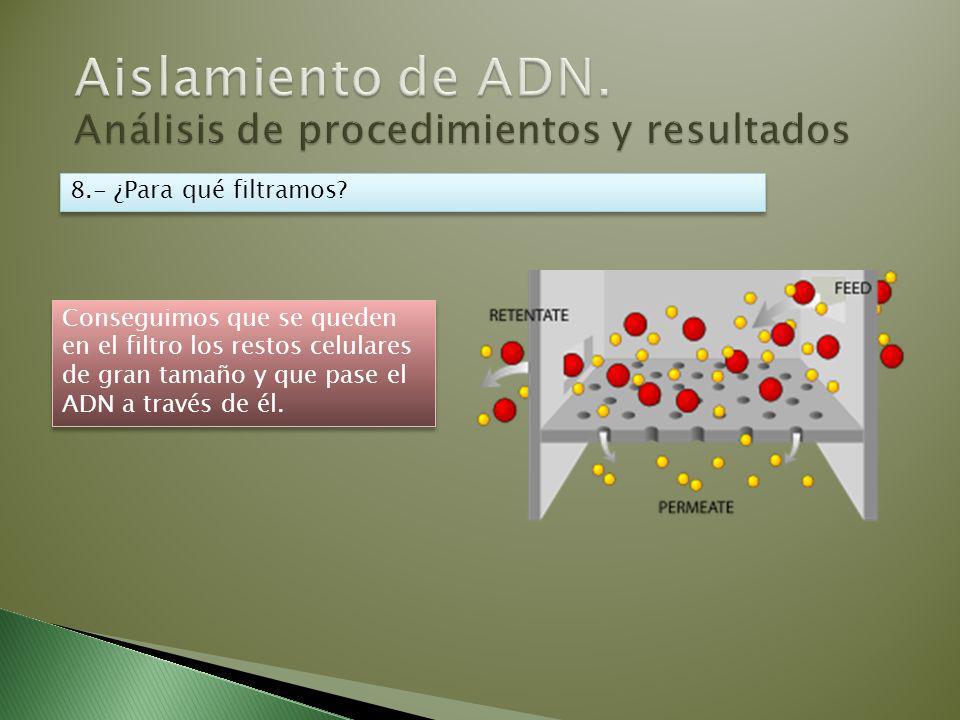 Aislamiento de ADN.
Análisis de procedimientos y resultados

8.- ¿Para qué filtramos?

Conseguimos que se queden en el filtro los restos celulares de gran tamaño y que pase el ADN a través de él.

RETENTATE
FEED
PERMEATE